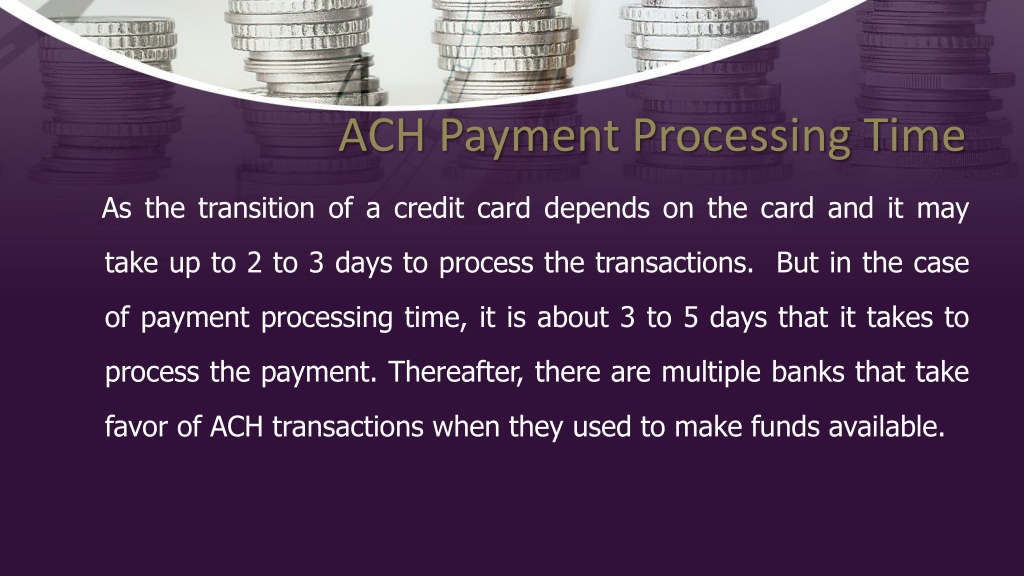 ACH Payment Processing Time

As the transition of a credit card depends on the card and it may take up to 2 to 3 days to process the transactions. But in the case of payment processing time, it is about 3 to 5 days that it takes to process the payment. Thereafter, there are multiple banks that take favor of ACH transactions when they used to make funds available.